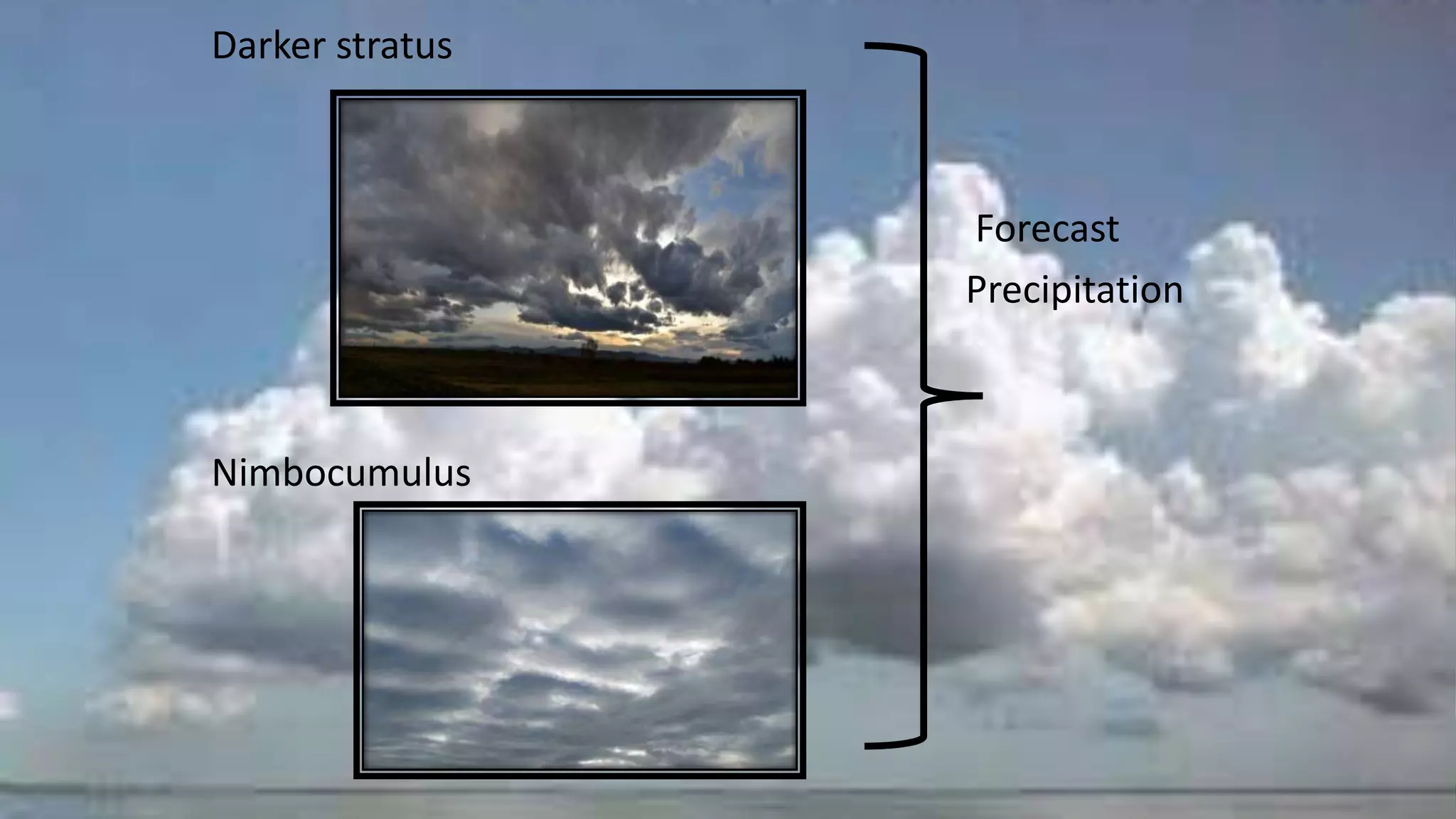 Darker stratus

Nimbocumulus

Forecast
Precipitation